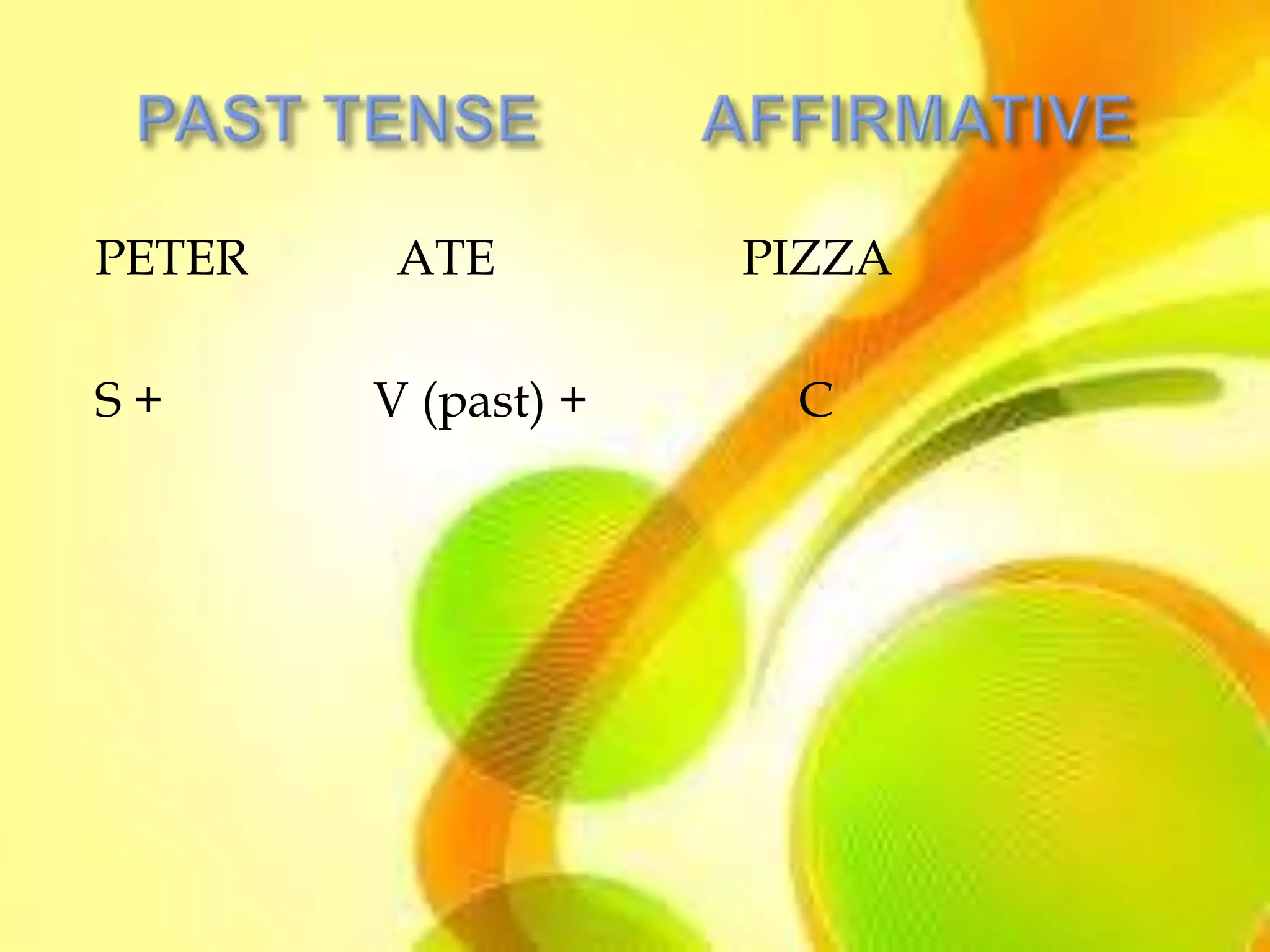 PAST TENSE AFFIRMATIVE

PETER ATE PIZZA

S + V (past) + C